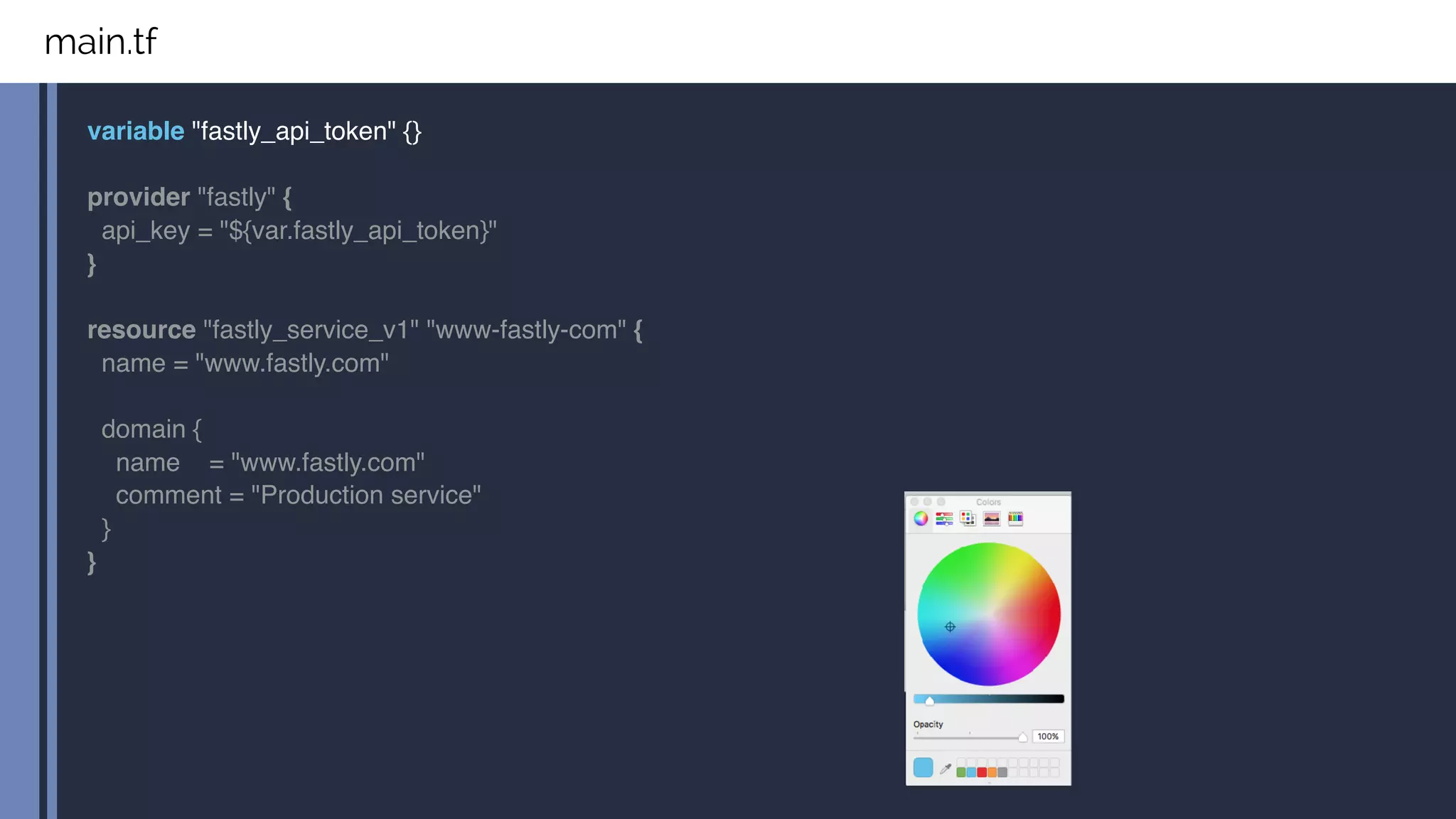 main.tf

variable "fastly_api_token" {}

provider "fastly" {
  api_key = "${var.fastly_api_token}"
}

resource "fastly_service_v1" "www-fastly-com" {
  name = "www.fastly.com"

  domain {
    name     = "www.fastly.com"
    comment = "Production service"
  }
}

Colors

Opacity

100%